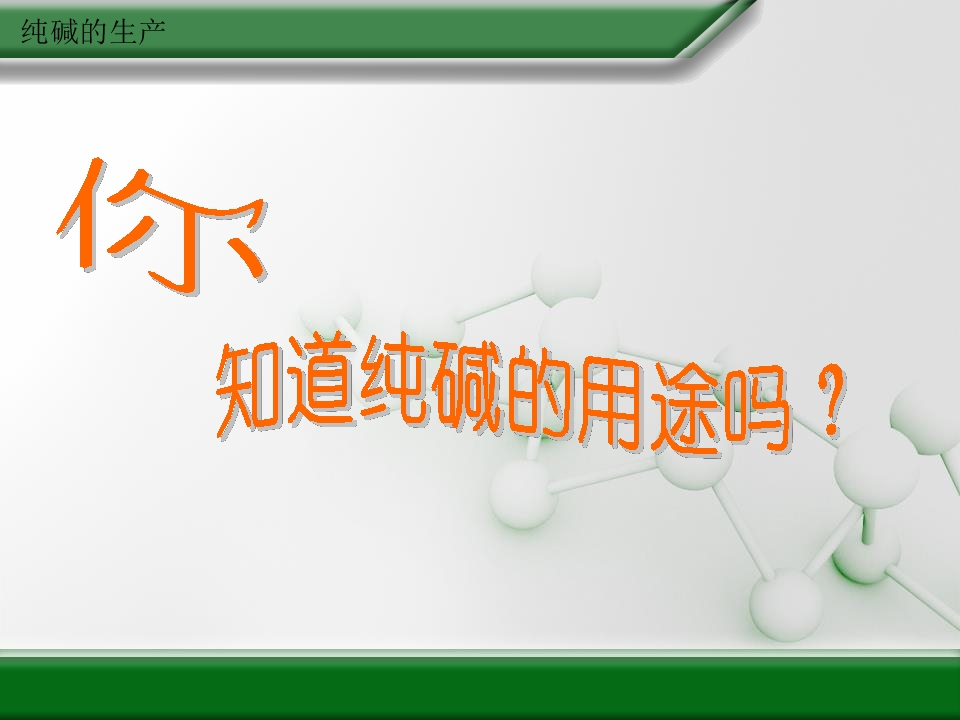 纯碱的生产

你

知道纯碱的用途吗？